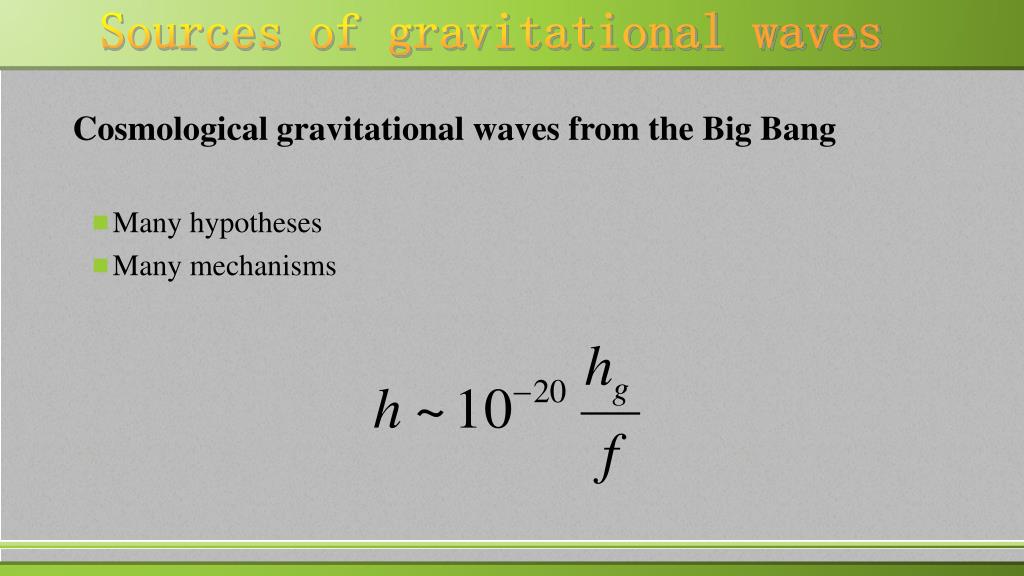 Sources of gravitational waves

Cosmological gravitational waves from the Big Bang

Many hypotheses
Many mechanisms

$h \sim 10^{-20} \frac{h_g}{f}$